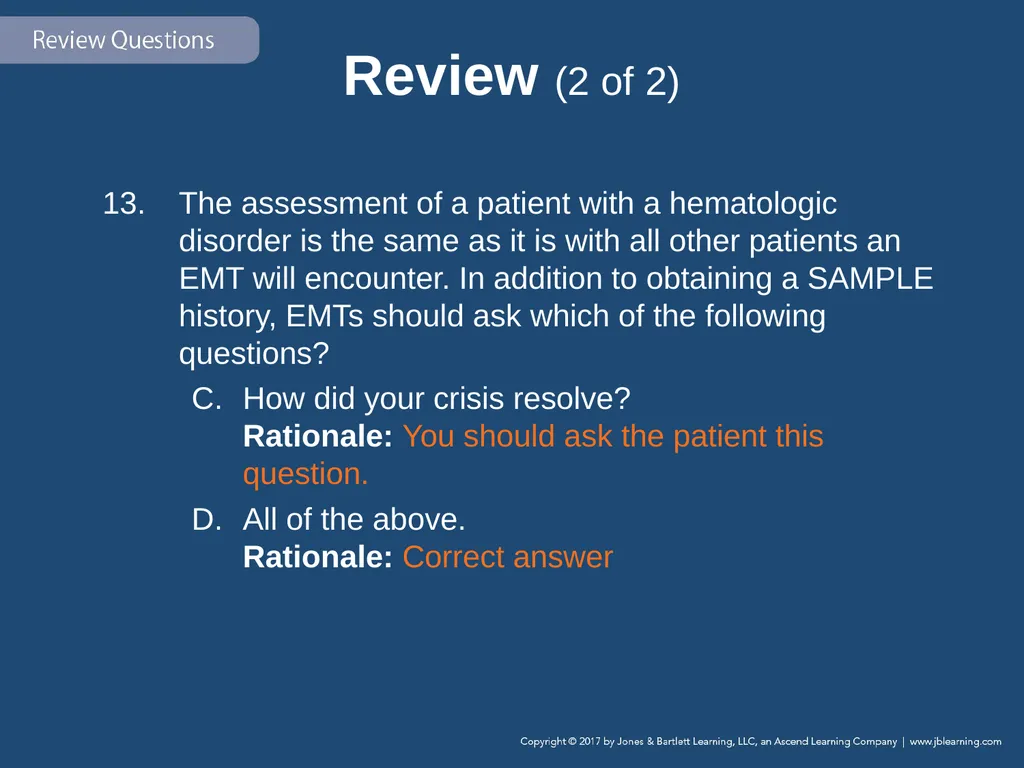 Review Questions

Review (2 of 2)

13. The assessment of a patient with a hematologic disorder is the same as it is with all other patients an EMT will encounter. In addition to obtaining a SAMPLE history, EMTs should ask which of the following questions?

C. How did your crisis resolve?
Rationale: You should ask the patient this question.

D. All of the above.
Rationale: Correct answer

Copyright © 2017 by Jones & Bartlett Learning, LLC, an Ascend Learning Company | www.jblearning.com